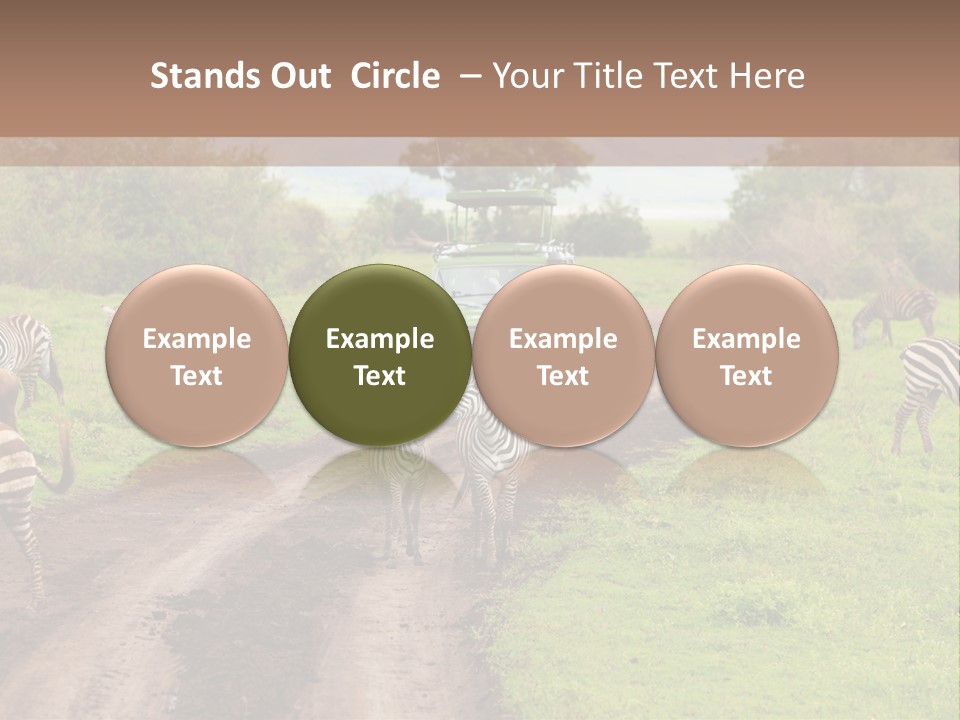 Stands Out Circle – Your Title Text Here

Example Text

Example Text

Example Text

Example Text